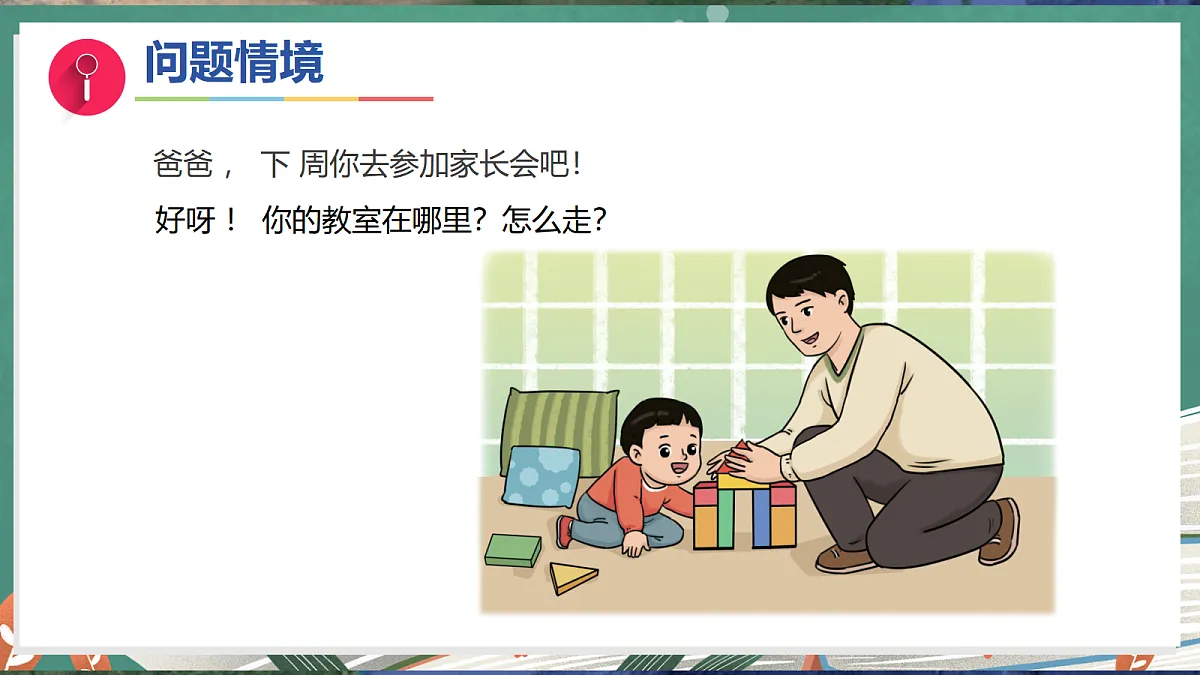 问题情境

爸爸， 下 周你去参加家长会吧!

好呀！ 你的教室在哪里？怎么走？